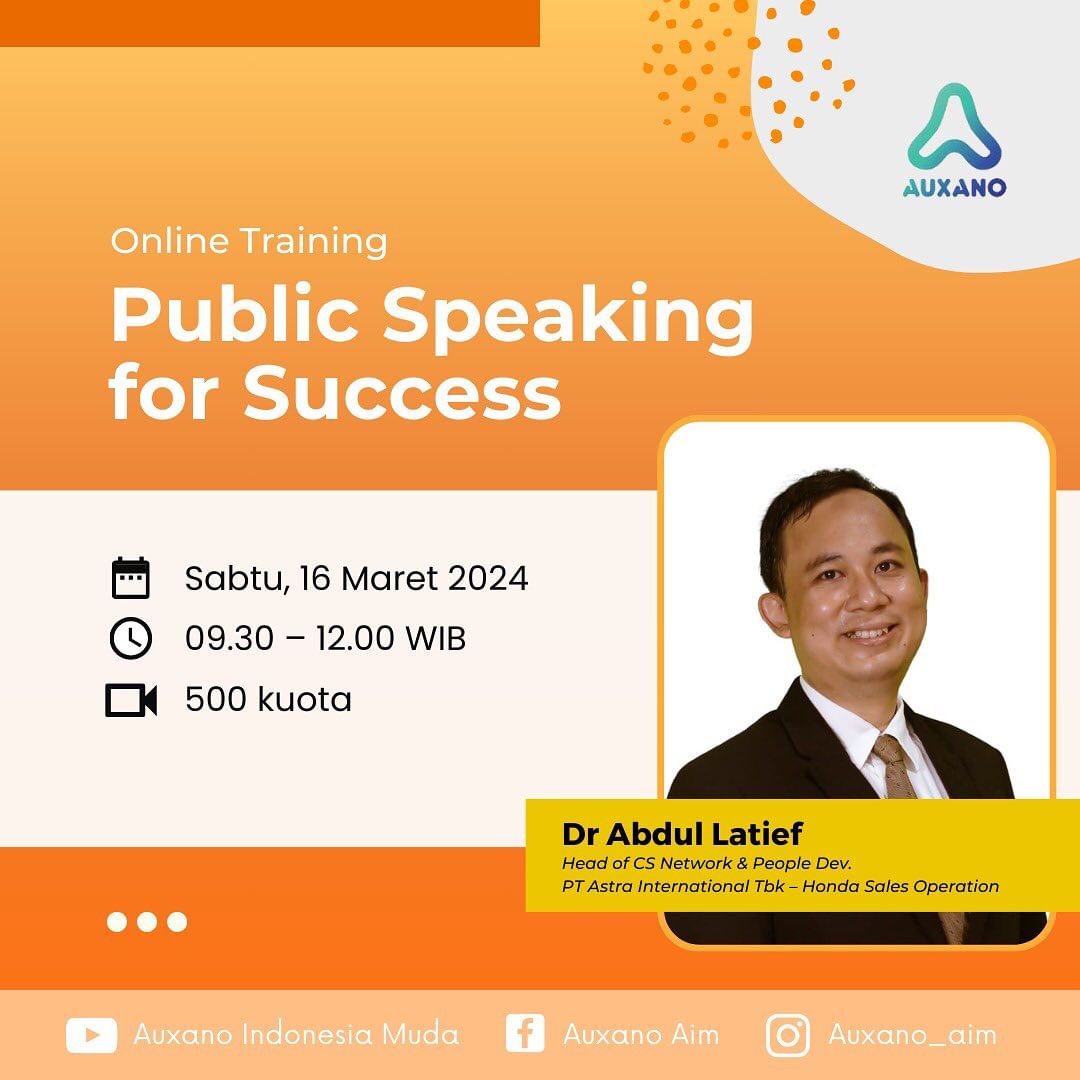 AUXANO

Online Training

Public Speaking for Success

Sabtu, 16 Maret 2024

09.30 – 12.00 WIB

500 kuota

Dr Abdul Latief
Head of CS Network & People Dev.
PT Astra International Tbk – Honda Sales Operation

Auxano Indonesia Muda
Auxano Aim
Auxano_aim